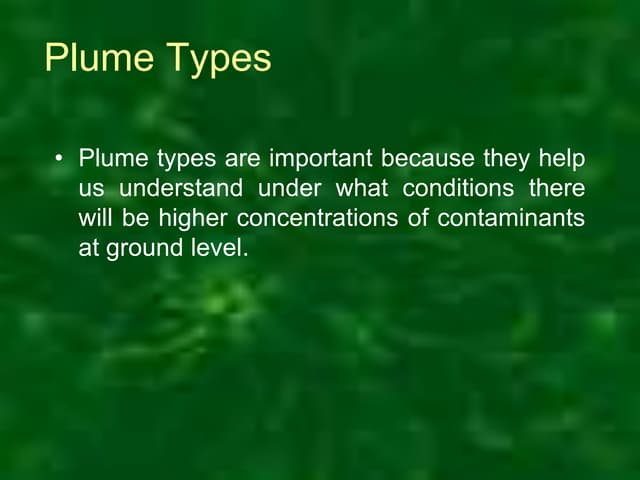 Plume Types

• Plume types are important because they help us understand under what conditions there will be higher concentrations of contaminants at ground level.